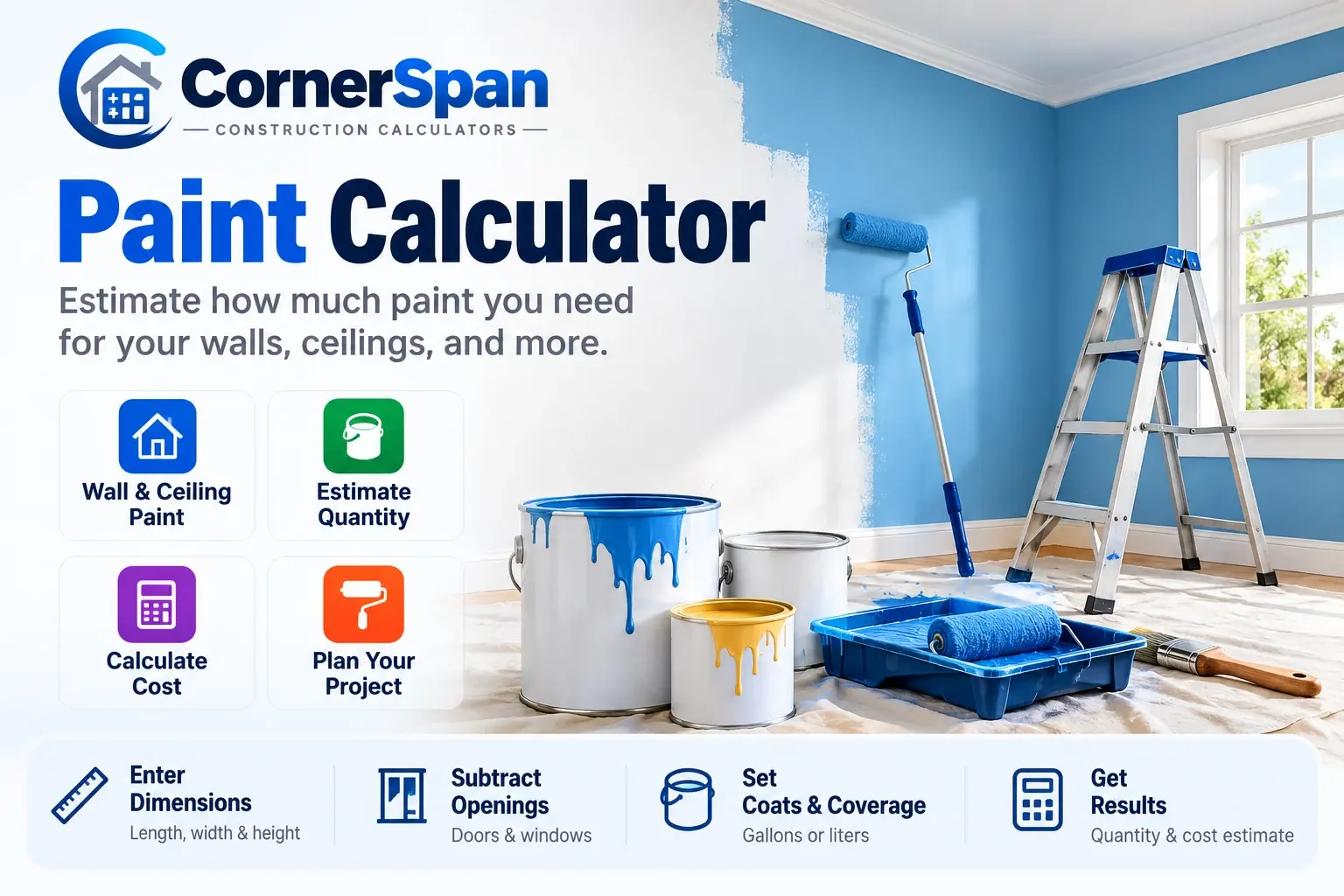 CornerSpan
— CONSTRUCTION CALCULATORS —

Paint Calculator

Estimate how much paint you need for your walls, ceilings, and more.

Wall & Ceiling Paint

Estimate Quantity

Calculate Cost

Plan Your Project

Enter Dimensions
Length, width & height

Subtract Openings
Doors & windows

Set Coats & Coverage
Gallons or liters

Get Results
Quantity & cost estimate